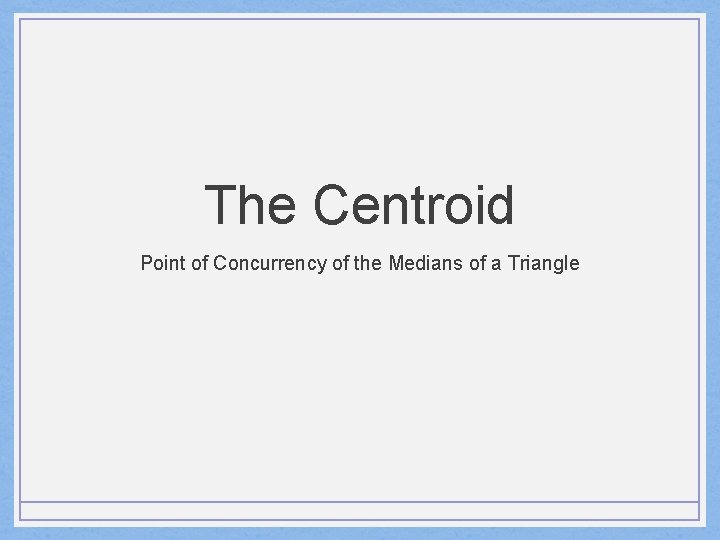 The Centroid

Point of Concurrency of the Medians of a Triangle